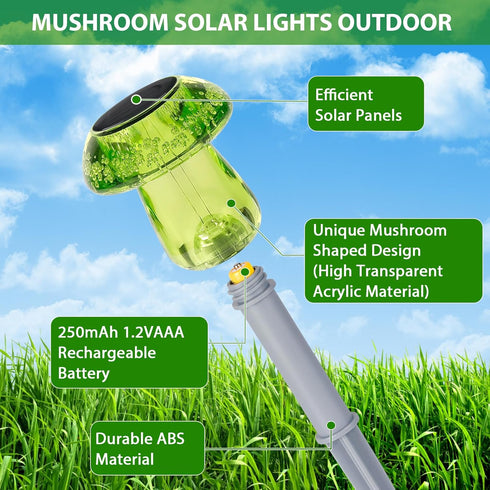 MUSHROOM SOLAR LIGHTS OUTDOOR

Efficient Solar Panels

Unique Mushroom Shaped Design (High Transparent Acrylic Material)

250mAh 1.2VAAA Rechargeable Battery

Durable ABS Material